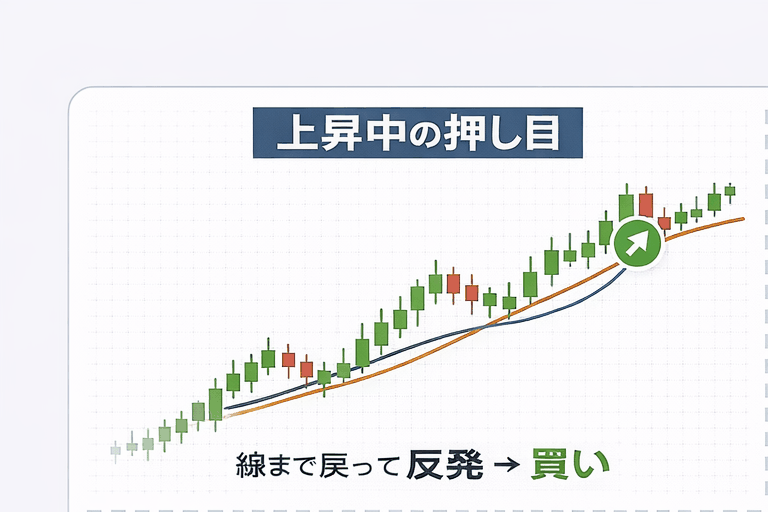 上昇中の押し目

線まで戻って反発 → 買い